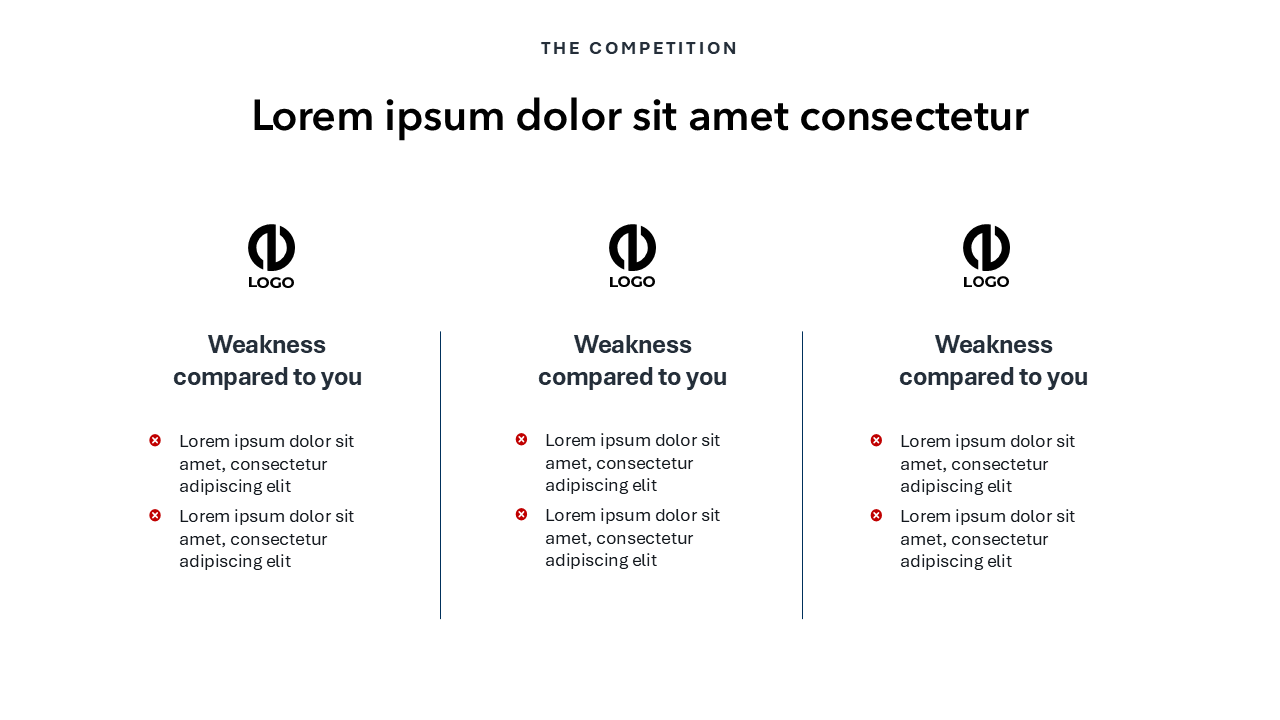 THE COMPETITION

Lorem ipsum dolor sit amet consectetur

LOGO

Weakness compared to you

Lorem ipsum dolor sit amet, consectetur adipiscing elit

Lorem ipsum dolor sit amet, consectetur adipiscing elit

LOGO

Weakness compared to you

Lorem ipsum dolor sit amet, consectetur adipiscing elit

Lorem ipsum dolor sit amet, consectetur adipiscing elit

LOGO

Weakness compared to you

Lorem ipsum dolor sit amet, consectetur adipiscing elit

Lorem ipsum dolor sit amet, consectetur adipiscing elit